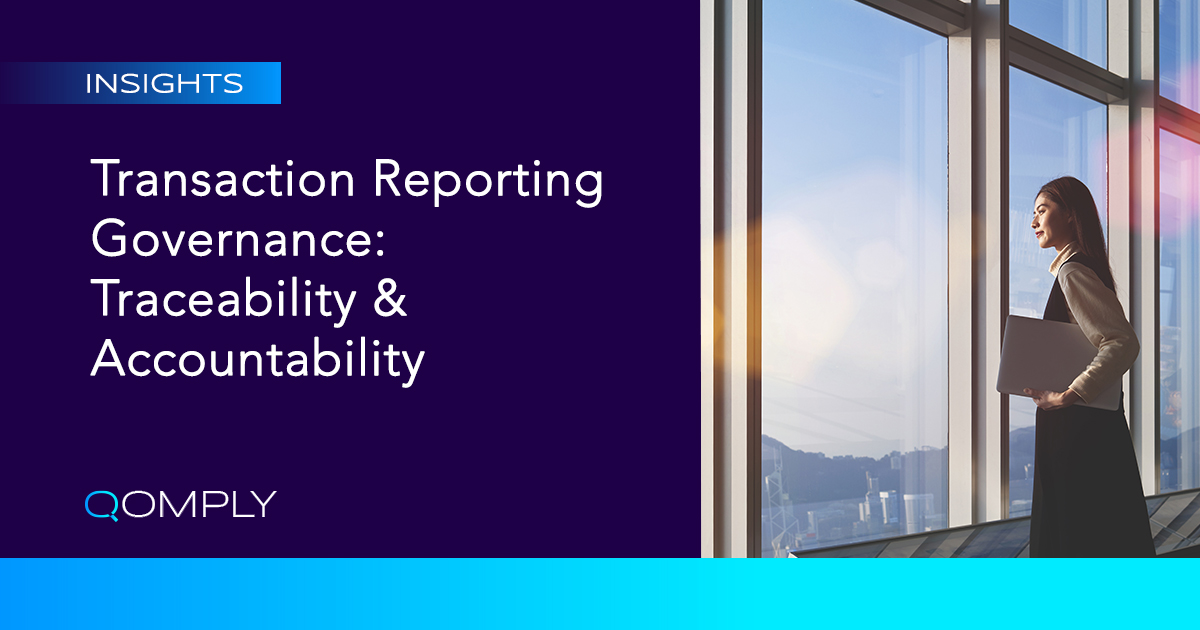 INSIGHTS

Transaction Reporting Governance: Traceability & Accountability

QOMPLY